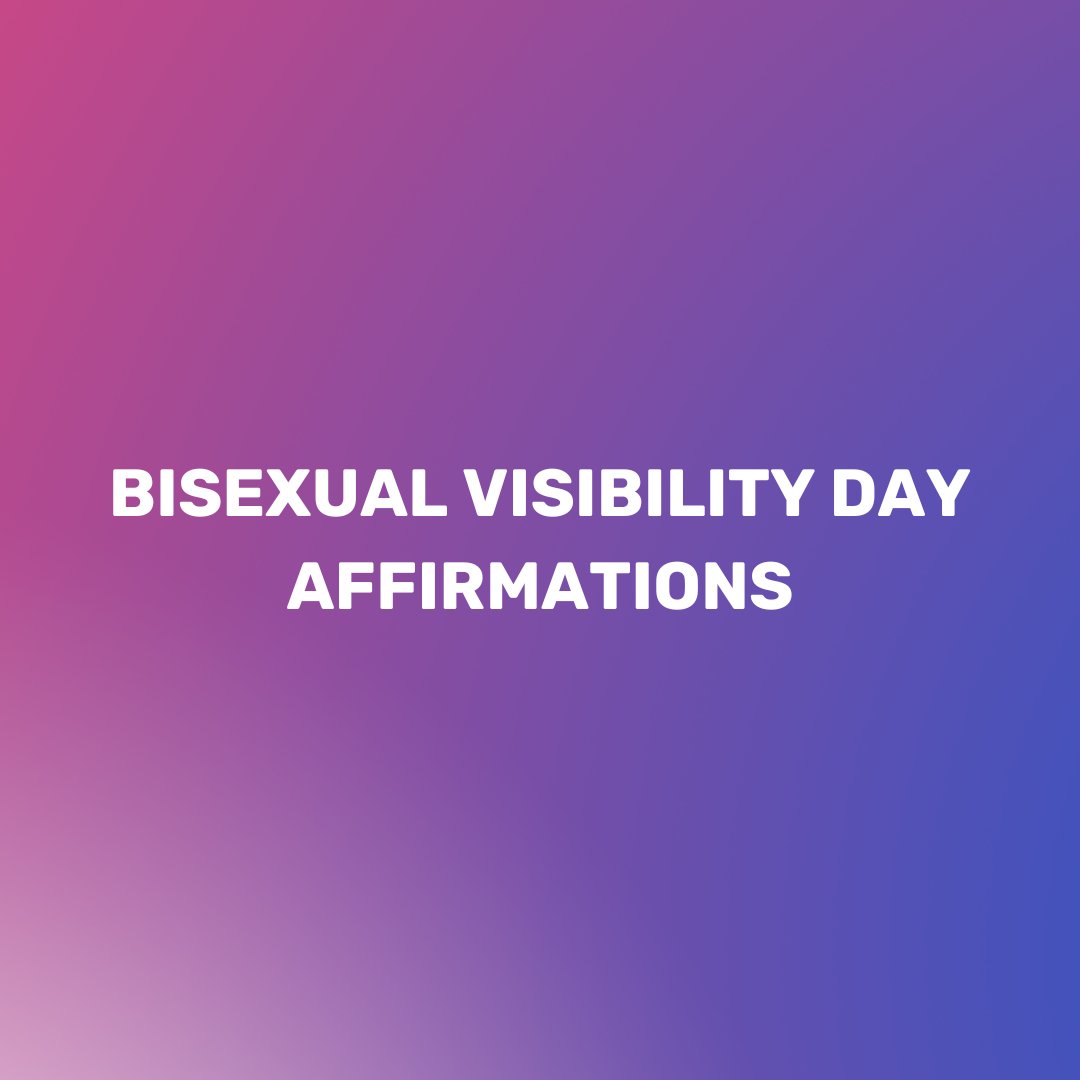 BISEXUAL VISIBILITY DAY AFFIRMATIONS